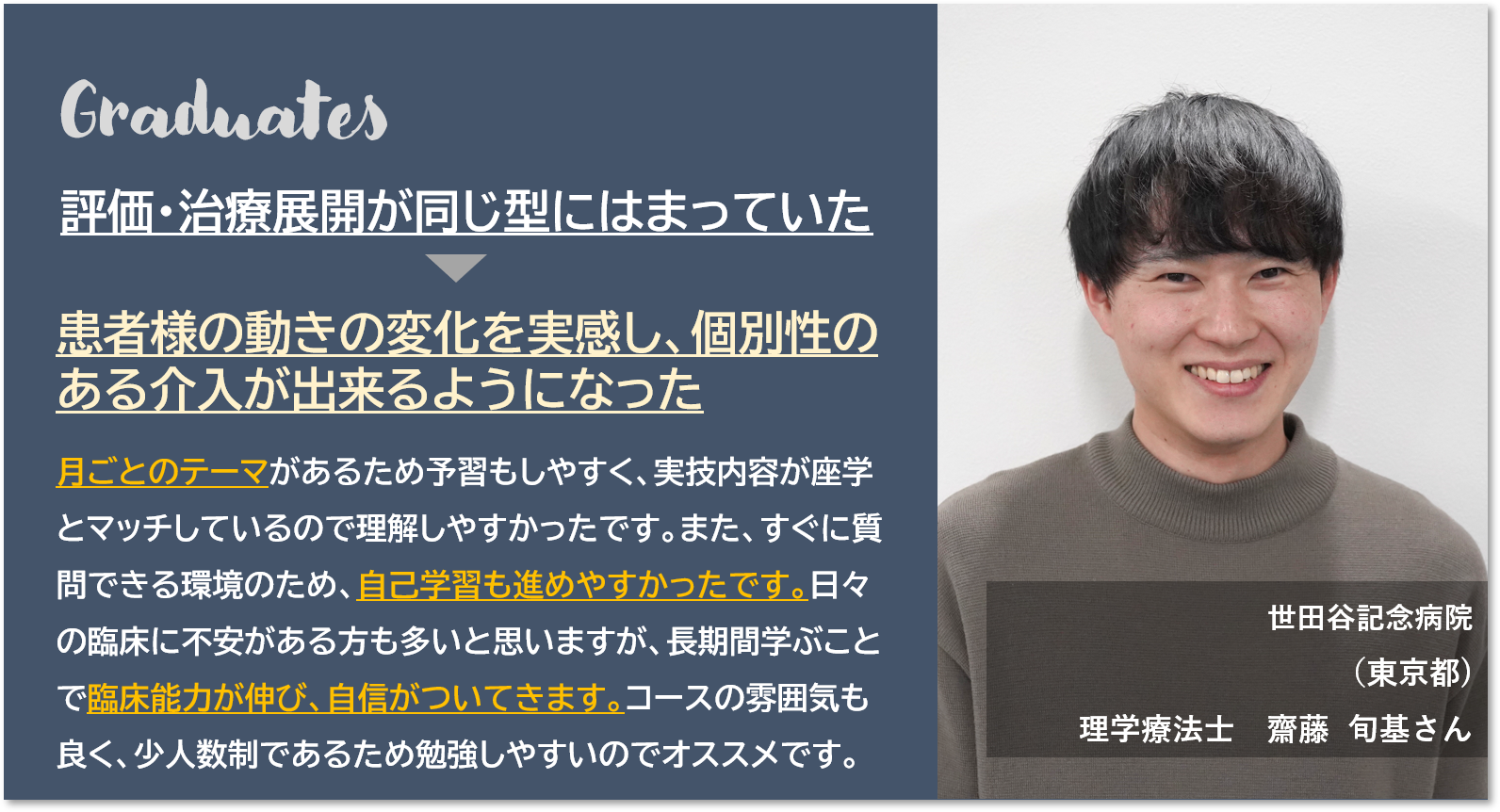 Graduates

評価・治療展開が同じ型にはまっていた

患者様の動きの変化を実感し、個別性のある介入が出来るようになった

月ごとのテーマがあるため予習もしやすく、実技内容が座学とマッチしているので理解しやすかったです。また、すぐに質問できる環境のため、自己学習も進めやすかったです。日々の臨床に不安がある方も多いと思いますが、長期間学ぶことで臨床能力が伸び、自信がついてきます。コースの雰囲気も良く、少人数制であるため勉強しやすいのでオススメです。

世田谷記念病院
（東京都）
理学療法士　齋藤　旬基さん